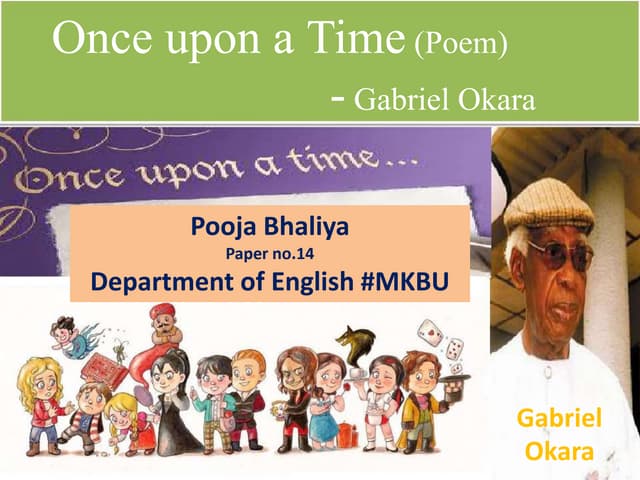 Once upon a Time (Poem)

- Gabriel Okara

Once upon a time...

Pooja Bhaliya
Paper no.14
Department of English #MKBU

Gabriel Okara